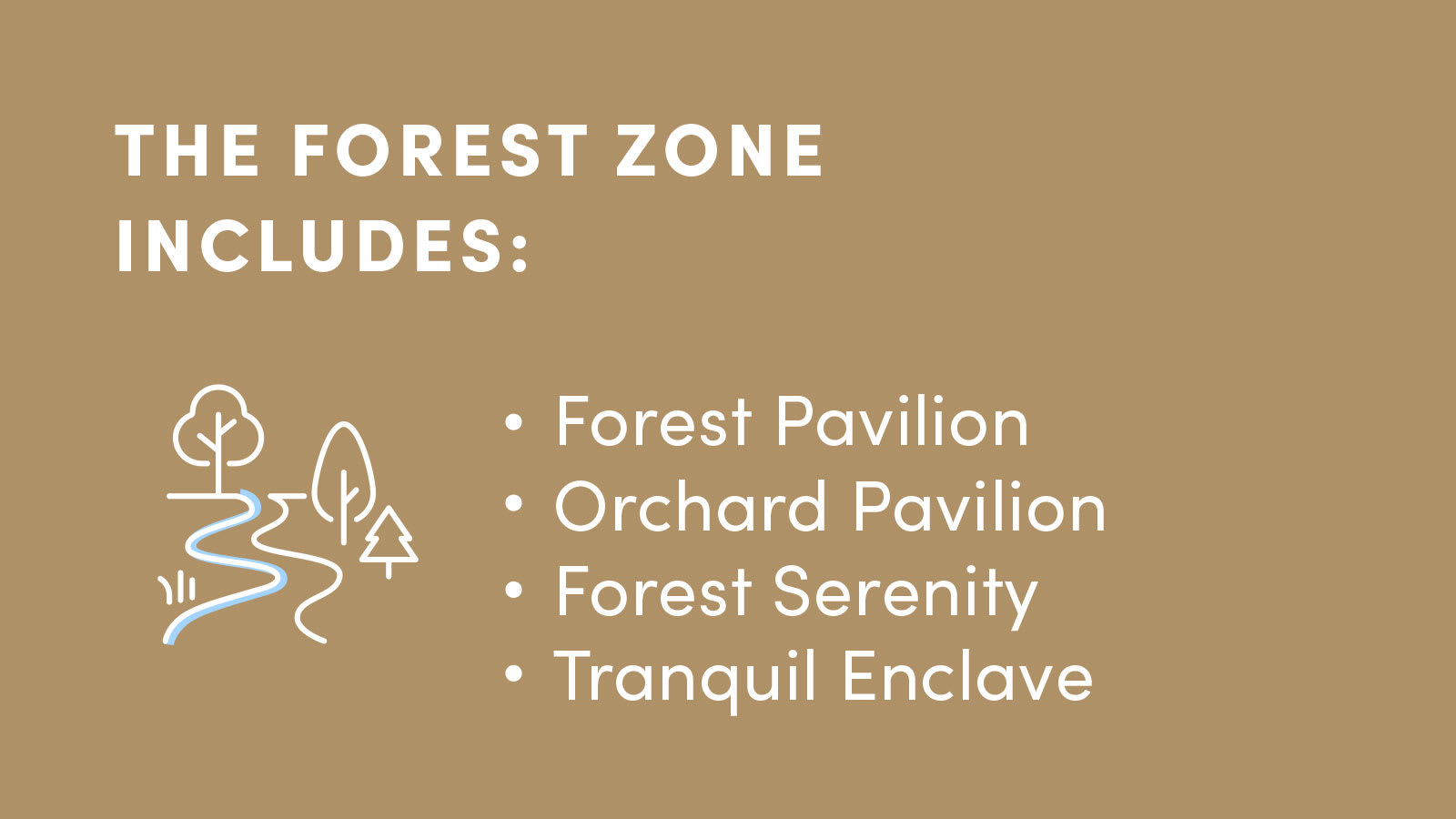 THE FOREST ZONE INCLUDES:

• Forest Pavilion
• Orchard Pavilion
• Forest Serenity
• Tranquil Enclave